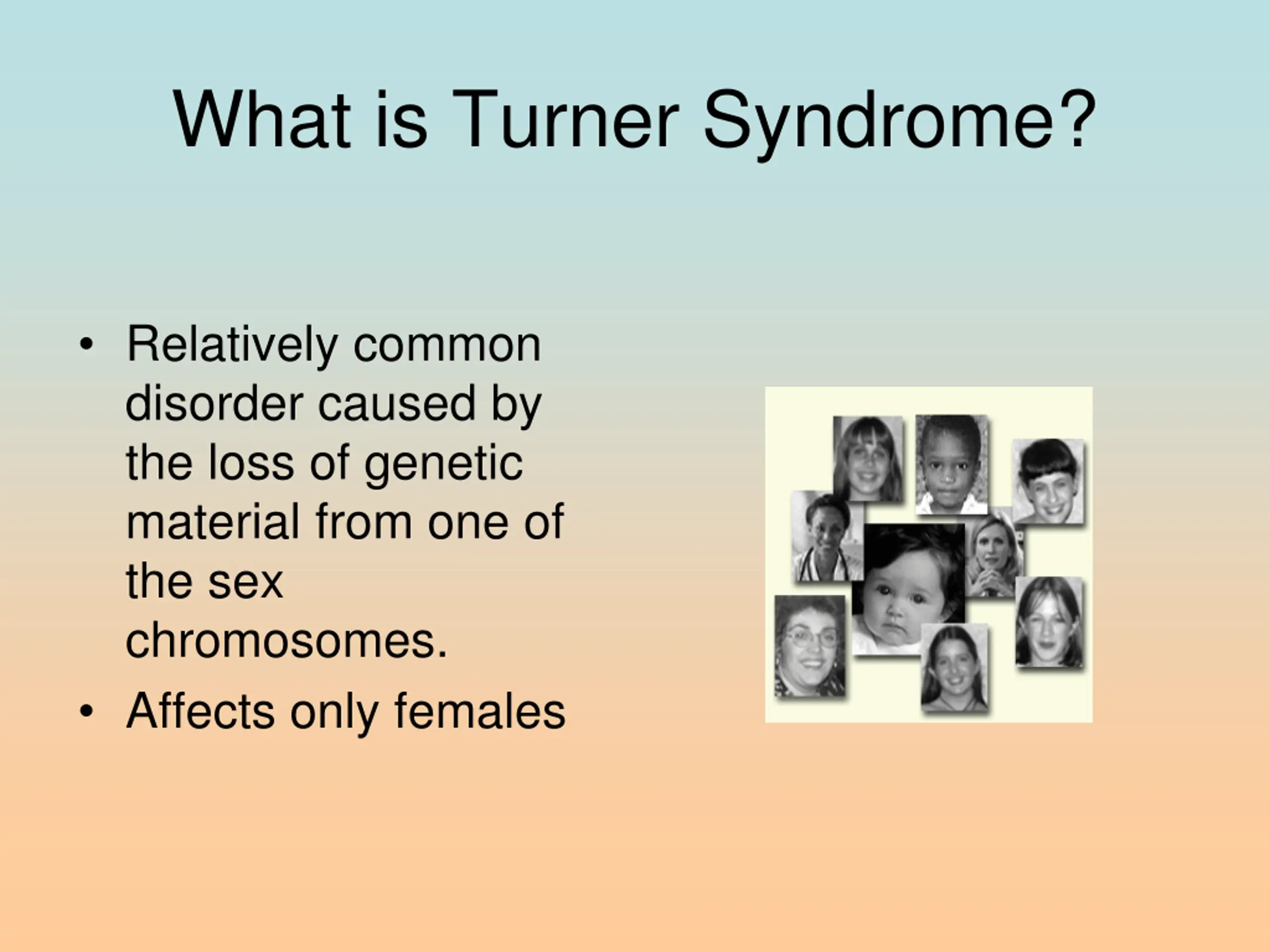 What is Turner Syndrome?

• Relatively common disorder caused by the loss of genetic material from one of the sex chromosomes.
• Affects only females